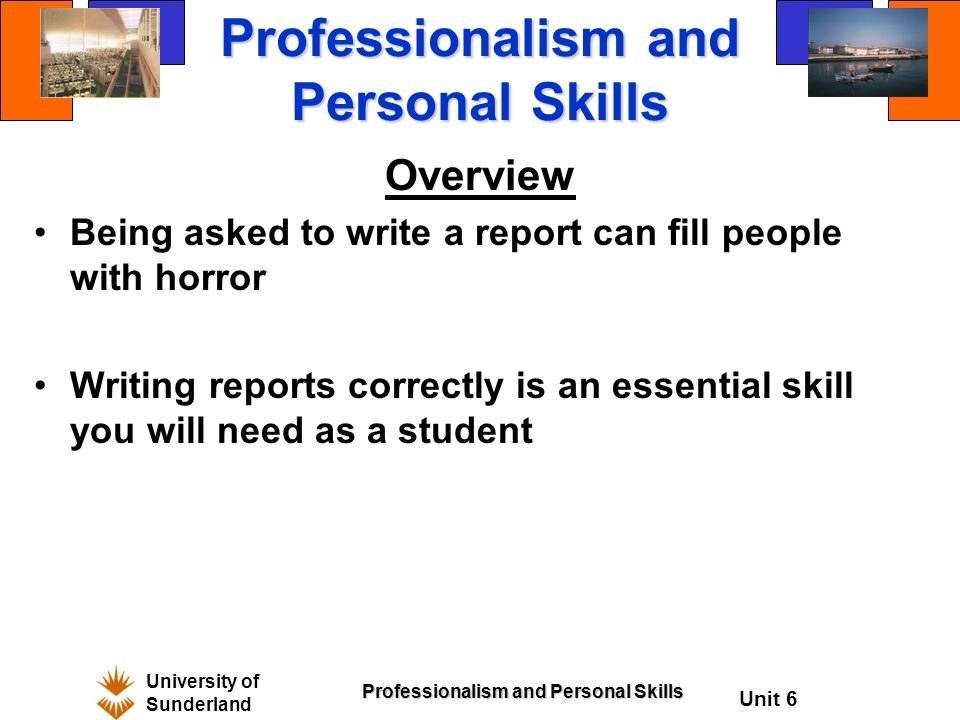 Professionalism and Personal Skills

Overview

• Being asked to write a report can fill people with horror

• Writing reports correctly is an essential skill you will need as a student

University of Sunderland

Professionalism and Personal Skills

Unit 6